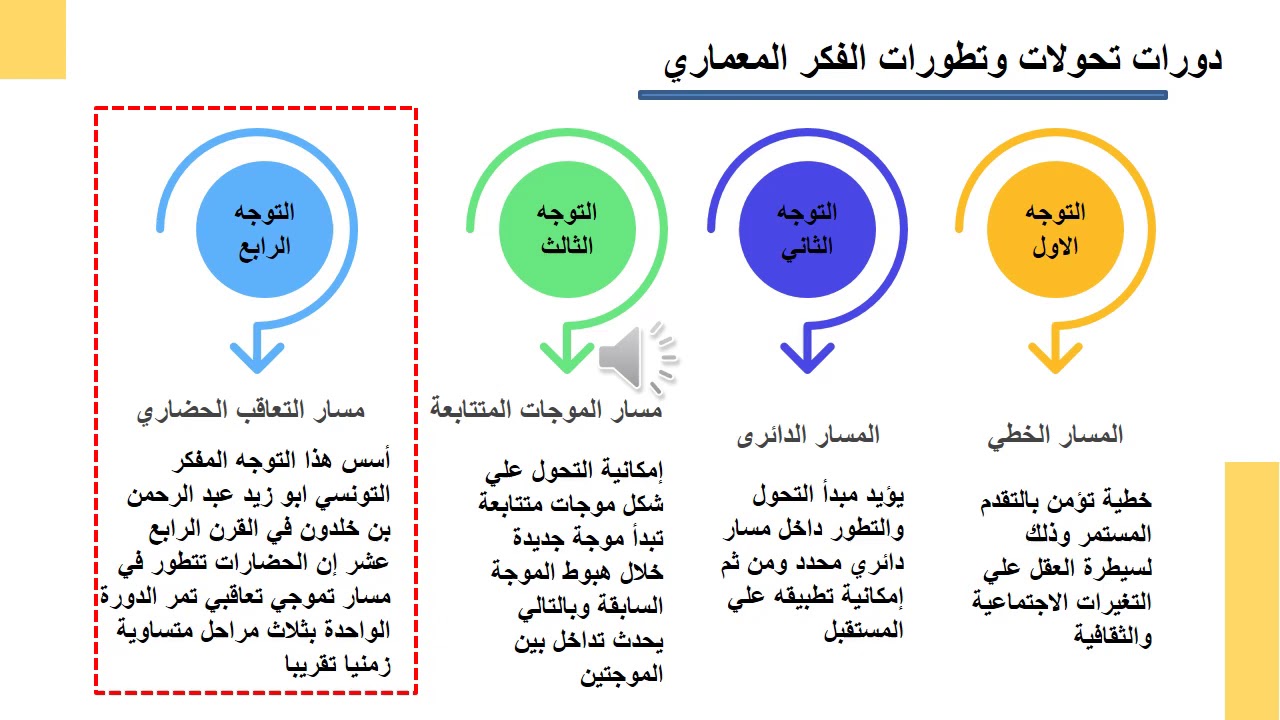 دورات تحولات وتطورات الفكر المعماري

التوجه الاول

المسار الخطي

خطية تؤمن بالتقدم المستمر وذلك لسيطرة العقل علي التغيرات الاجتماعية والثقافية

التوجه الثاني

المسار الدائرى

يؤيد مبدأ التحول والتطور داخل مسار دائري محدد ومن ثم إمكانية تطبيقه علي المستقبل

التوجه الثالث

مسار الموجات المتتابعة

إمكانية التحول علي شكل موجات متتابعة تبدأ موجة جديدة خلال هبوط الموجة السابقة وبالتالي يحدث تداخل بين الموجتين

التوجه الرابع

مسار التعاقب الحضاري

أسس هذا التوجه المفكر التونسي ابو زيد عبد الرحمن بن خلدون في القرن الرابع عشر إن الحضارات تتطور في مسار تموجي تعاقبي تمر الدورة الواحدة بثلاث مراحل متساوية زمنيا تقريبا